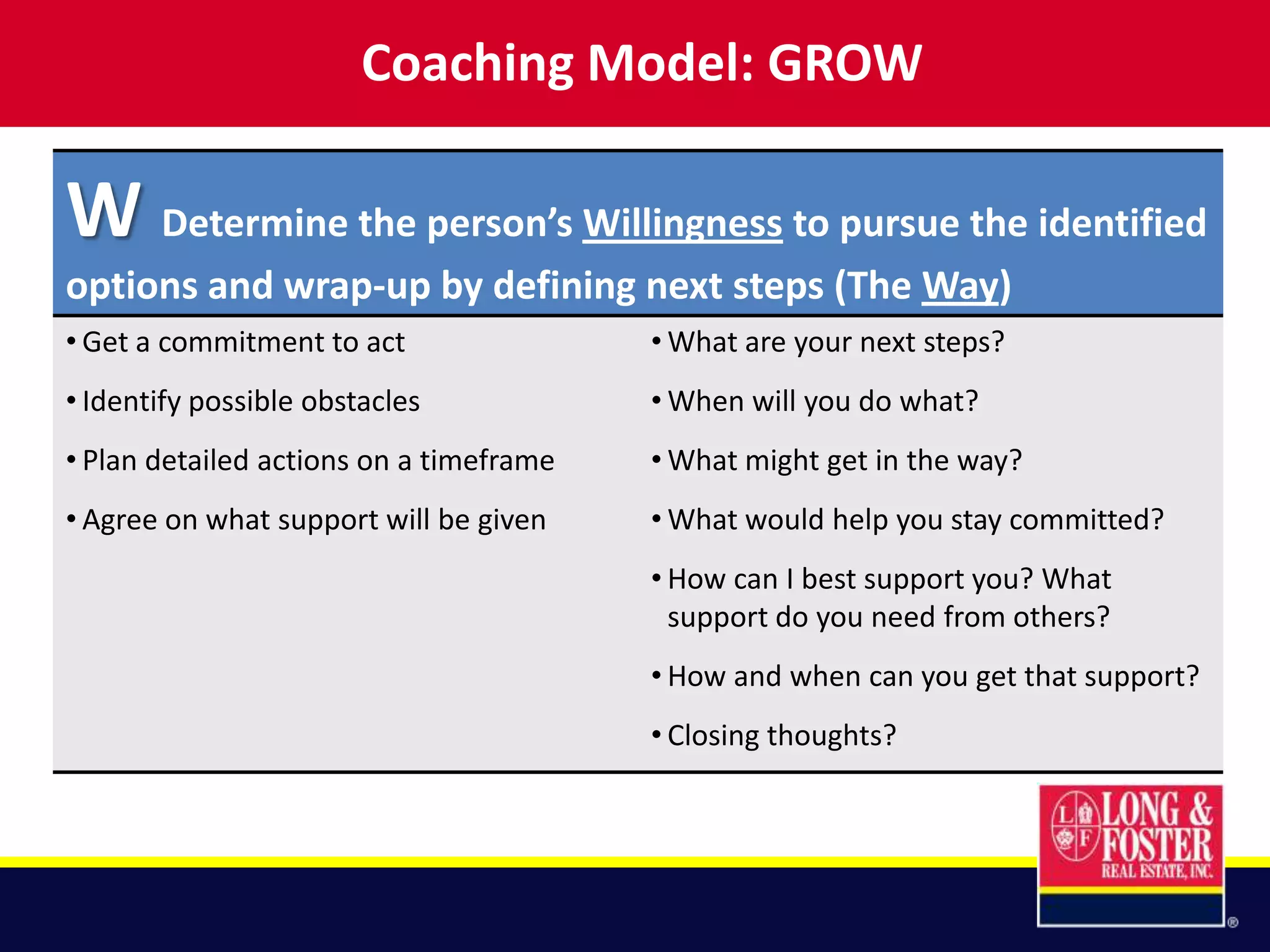 Coaching Model: GROW

W Determine the person's Willingness to pursue the identified options and wrap-up by defining next steps (The Way)

• Get a commitment to act
• Identify possible obstacles
• Plan detailed actions on a timeframe
• Agree on what support will be given

• What are your next steps?
• When will you do what?
• What might get in the way?
• What would help you stay committed?
• How can I best support you? What support do you need from others?
• How and when can you get that support?
• Closing thoughts?

L F LONG & FOSTER REAL ESTATE, INC. ®